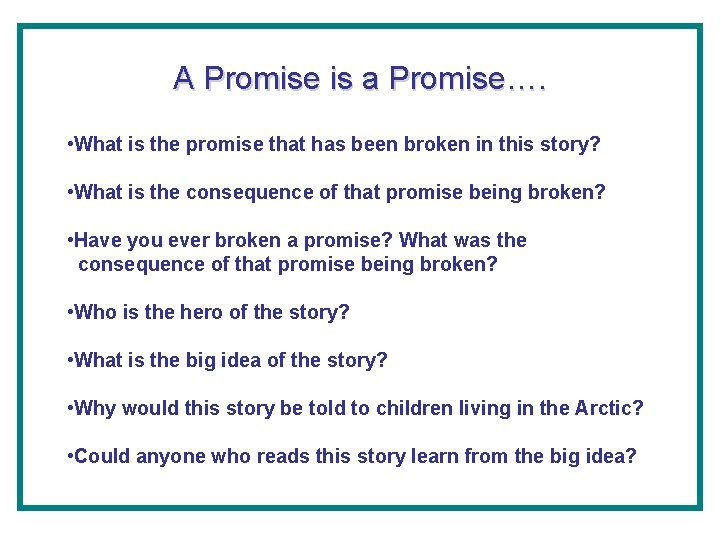 A Promise is a Promise….

•What is the promise that has been broken in this story?

•What is the consequence of that promise being broken?

•Have you ever broken a promise? What was the consequence of that promise being broken?

•Who is the hero of the story?

•What is the big idea of the story?

•Why would this story be told to children living in the Arctic?

•Could anyone who reads this story learn from the big idea?